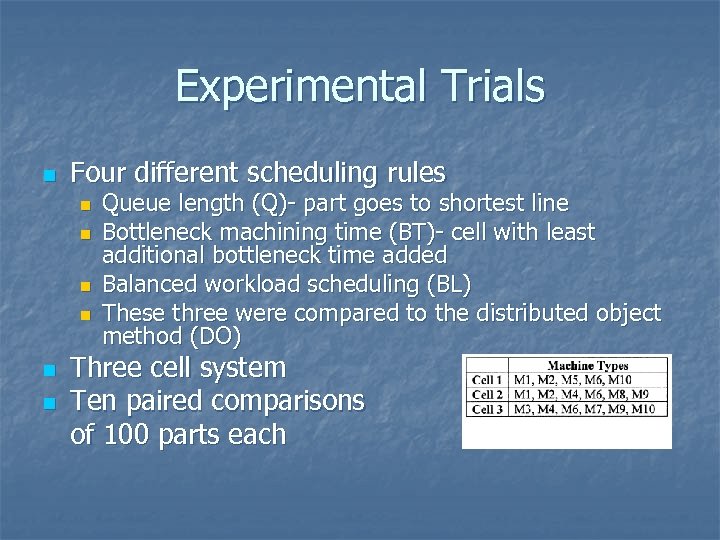 Experimental Trials

Four different scheduling rules

Queue length (Q)- part goes to shortest line

Bottleneck machining time (BT)- cell with least additional bottleneck time added

Balanced workload scheduling (BL)

These three were compared to the distributed object method (DO)

Three cell system

Ten paired comparisons of 100 parts each

| | Machine Types |
|---|---|
| Cell 1 | M1, M2, M5, M6, M10 |
| Cell 2 | M1, M2, M4, M6, M8, M9 |
| Cell 3 | M3, M4, M6, M7, M9, M10 |